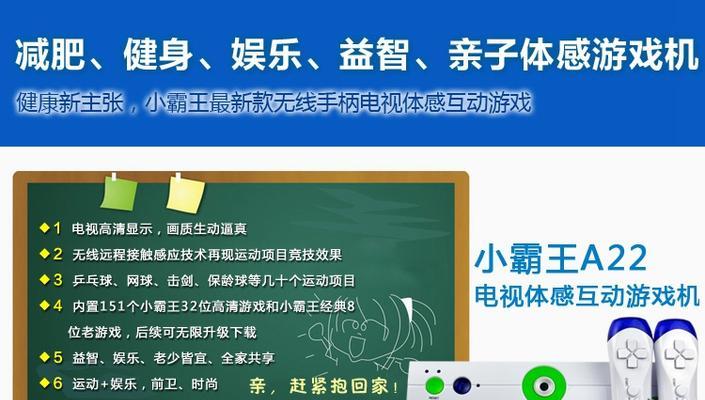 减肥、健身、娱乐、益智、亲子体感游戏机

健康新主张，小霸王最新款无线手柄电视体感互动游戏

◆1 电视高清显示，画质生动逼真

◆2 无线远程接触感应技术再现运动项目竞技效果

◆3 乒乓球、网球、击剑、保龄球等几十个运动项目

◆4 内置151个小霸王32位高清游戏和小霸王经典8位老游戏，后续可无限升级下载

◆5 益智、娱乐、老少皆宜、全家共享

◆6 运动+娱乐，前卫、时尚

亲，赶紧抱回家！

小霸王A22

电视体感互动游戏机